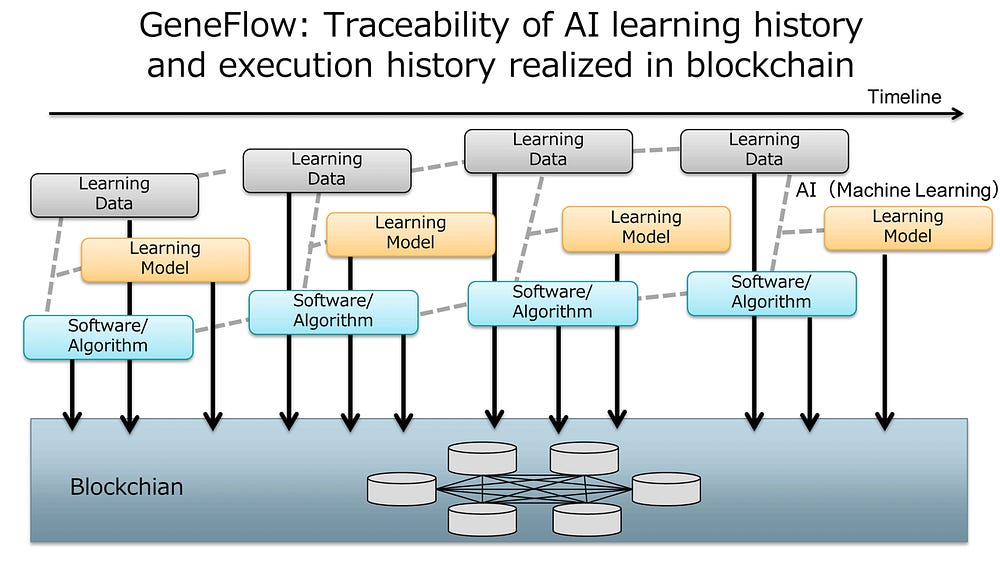 GeneFlow: Traceability of AI learning history and execution history realized in blockchain

Timeline

Learning Data

Learning Model

Software/ Algorithm

Learning Data

Learning Model

Software/ Algorithm

Learning Data

Learning Model

Software/ Algorithm

Learning Data

AI（Machine Learning）

Learning Model

Software/ Algorithm

Blockchian